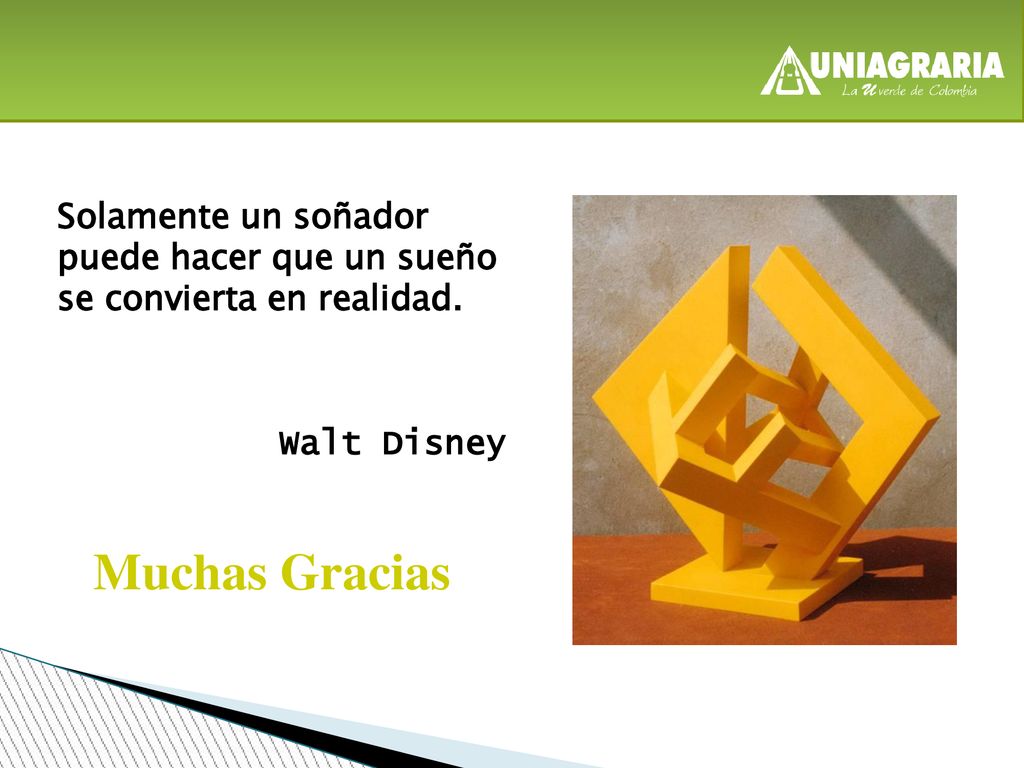 UNIAGRARIA
La U verde de Colombia

Solamente un soñador puede hacer que un sueño se convierta en realidad.

Walt Disney

Muchas Gracias